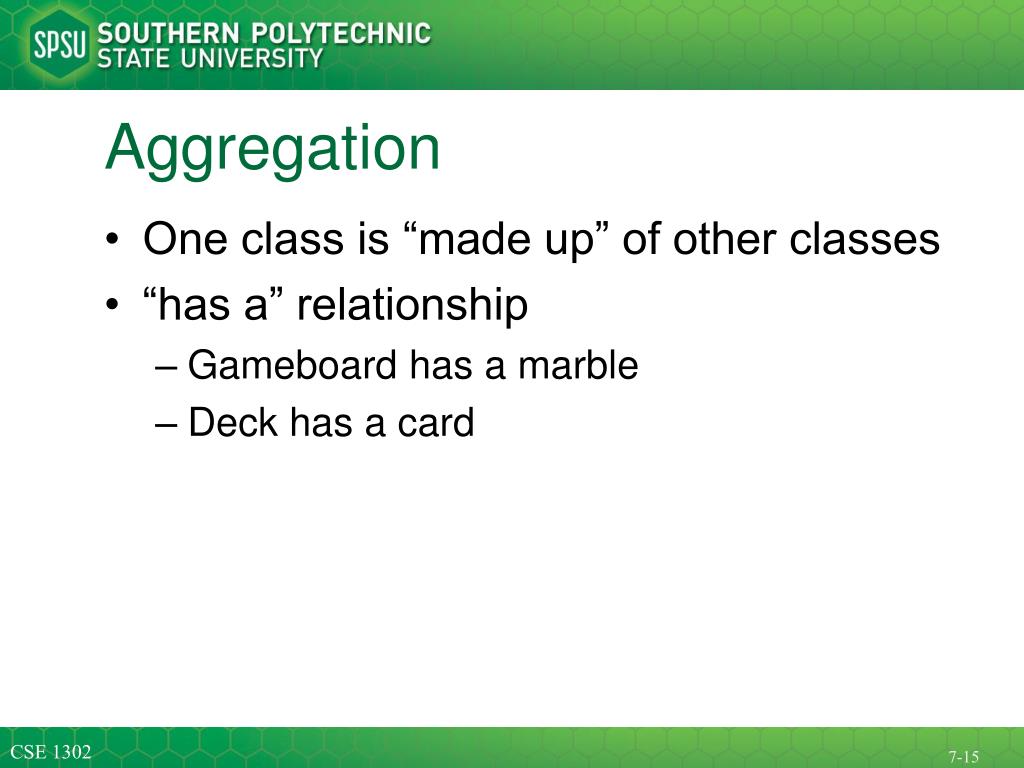 SPSU SOUTHERN POLYTECHNIC STATE UNIVERSITY

Aggregation

• One class is “made up” of other classes
• “has a” relationship
– Gameboard has a marble
– Deck has a card

CSE 1302

7-15